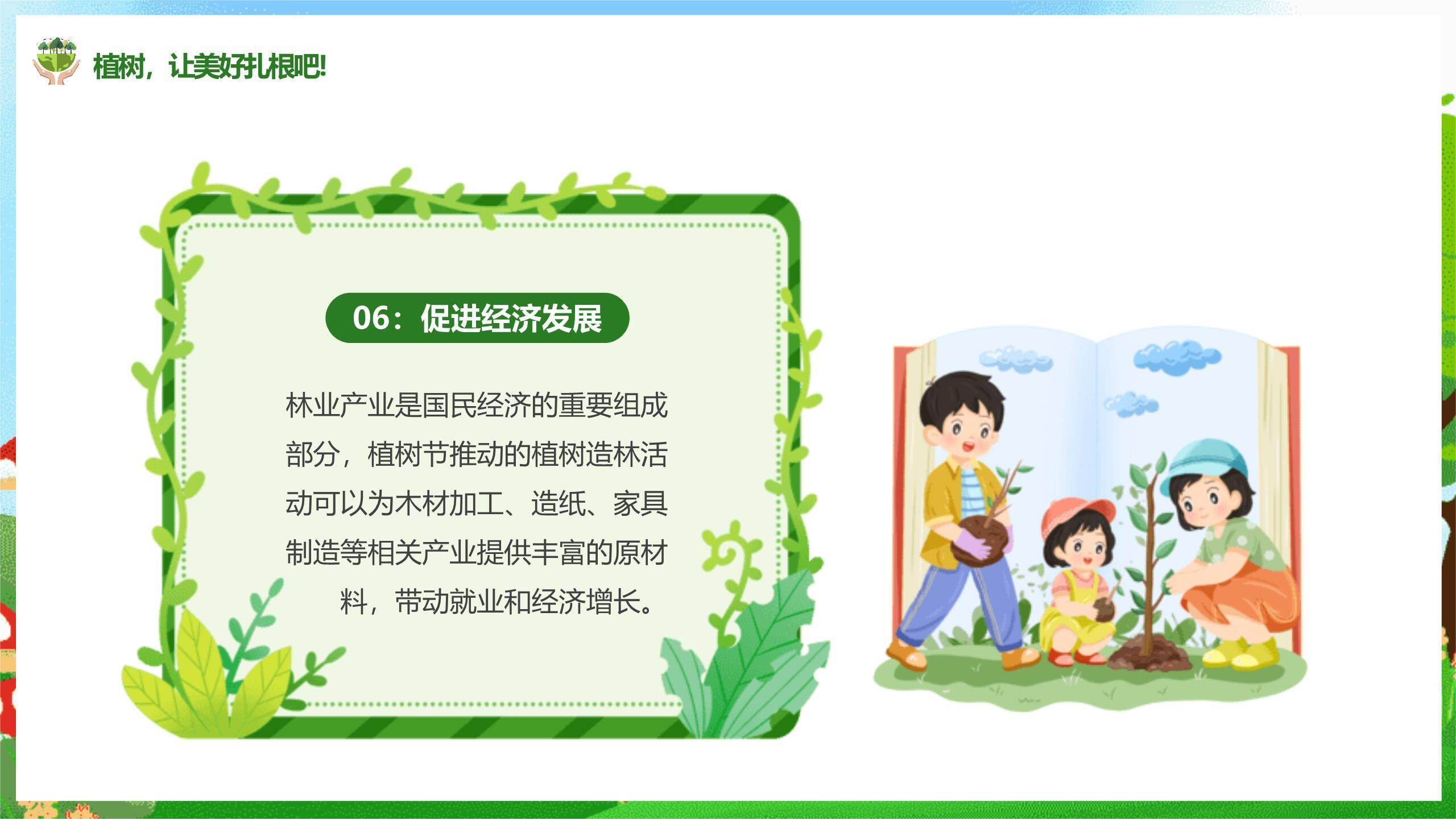 植树，让美好扎根吧!

06：促进经济发展

林业产业是国民经济的重要组成部分，植树节推动的植树造林活动可以为木材加工、造纸、家具制造等相关产业提供丰富的原材料，带动就业和经济增长。